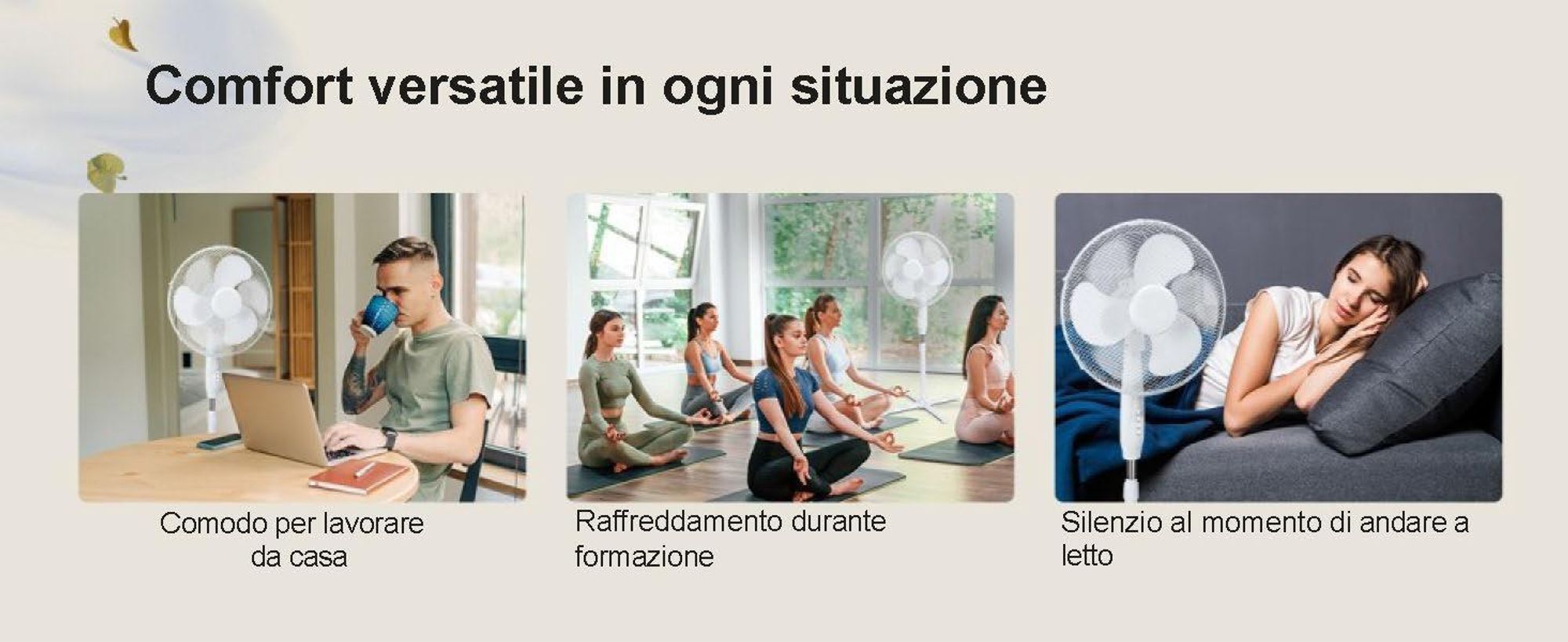 Comfort versatile in ogni situazione

Comodo per lavorare da casa

Raffreddamento durante formazione

Silenzio al momento di andare a letto